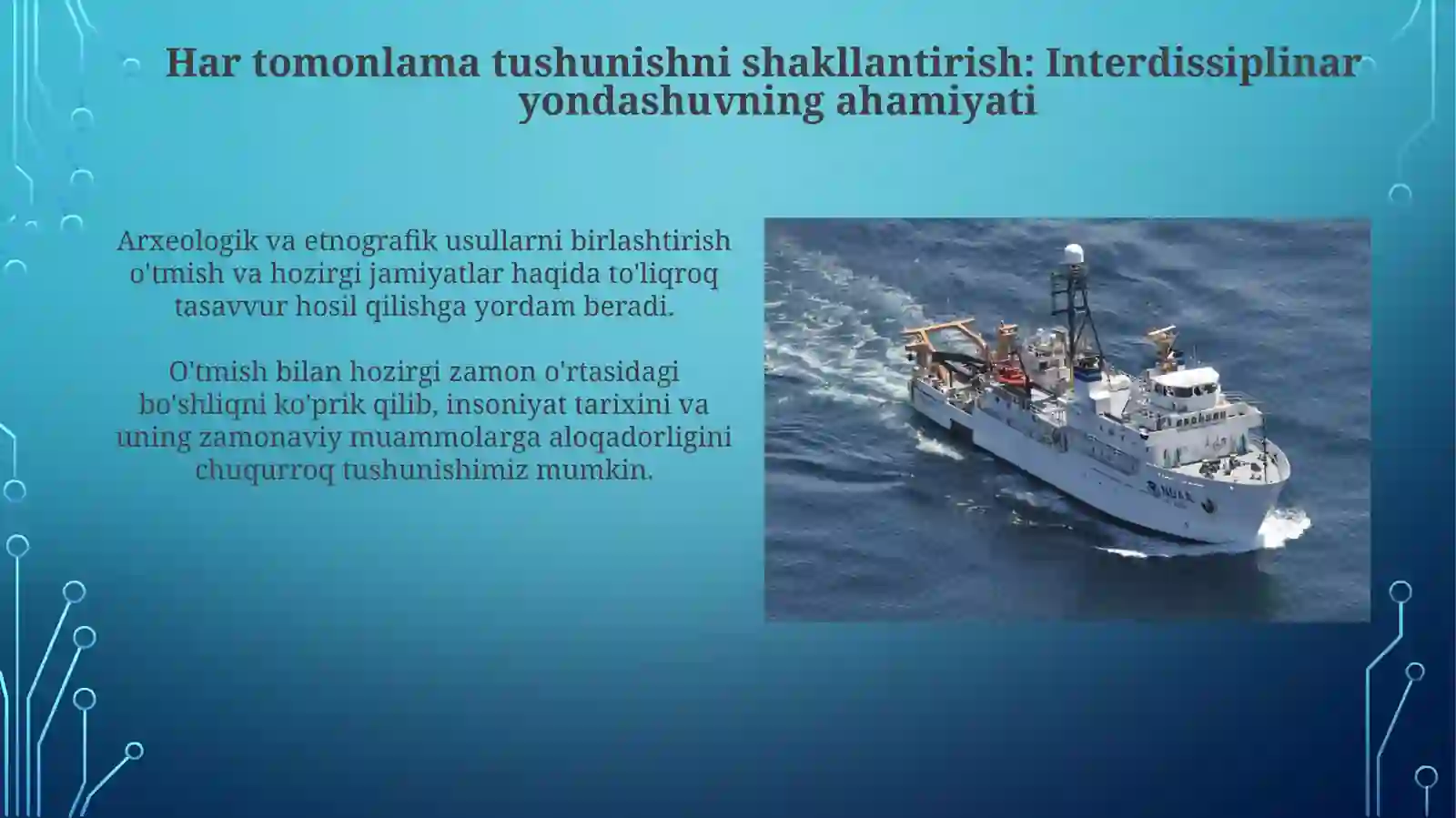 Har tomonlama tushunishni shakllantirish: Interdissiplinar yondashuvning ahamiyati

Arxeologik va etnografik usullarni birlashtirish o'tmish va hozirgi jamiyatlar haqida to'liqroq tasavvur hosil qilishga yordam beradi.

O'tmish bilan hozirgi zamon o'rtasidagi bo'shliqni ko'prik qilib, insoniyat tarixini va uning zamonaviy muammolarga aloqadorligini chuqurroq tushunishimiz mumkin.

NOAA